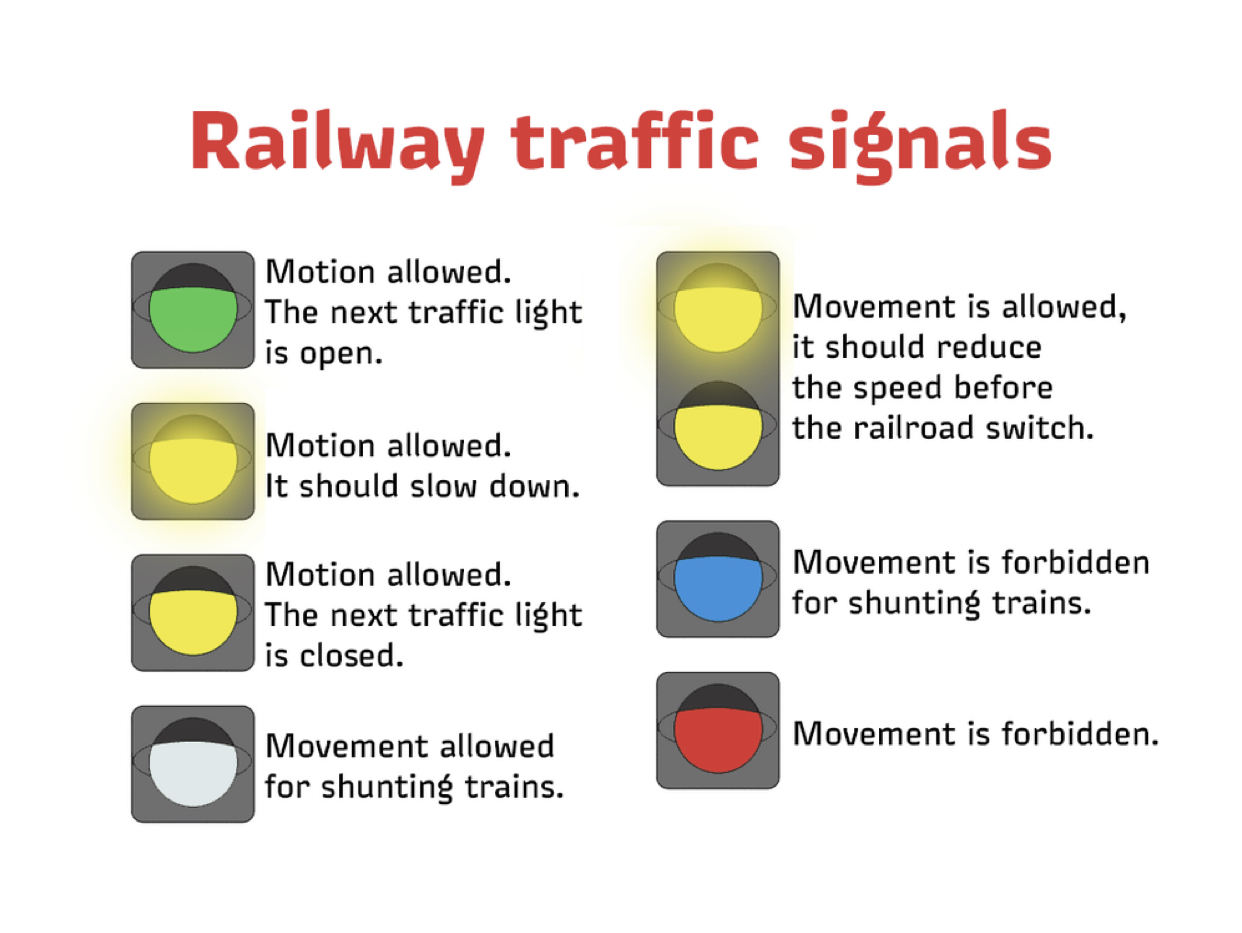 Railway traffic signals

Motion allowed. The next traffic light is open.

Motion allowed. It should slow down.

Motion allowed. The next traffic light is closed.

Movement allowed for shunting trains.

Movement is allowed, it should reduce the speed before the railroad switch.

Movement is forbidden for shunting trains.

Movement is forbidden.